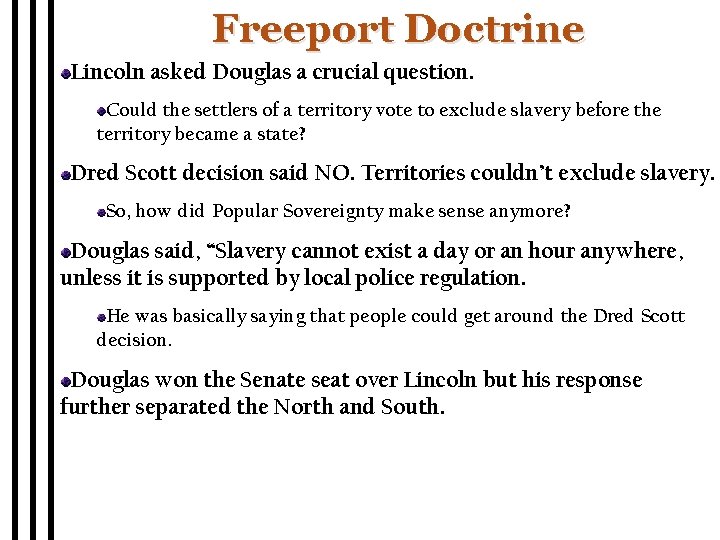 Freeport Doctrine

Lincoln asked Douglas a crucial question.

Could the settlers of a territory vote to exclude slavery before the territory became a state?

Dred Scott decision said NO. Territories couldn't exclude slavery.

So, how did Popular Sovereignty make sense anymore?

Douglas said, "Slavery cannot exist a day or an hour anywhere, unless it is supported by local police regulation.

He was basically saying that people could get around the Dred Scott decision.

Douglas won the Senate seat over Lincoln but his response further separated the North and South.